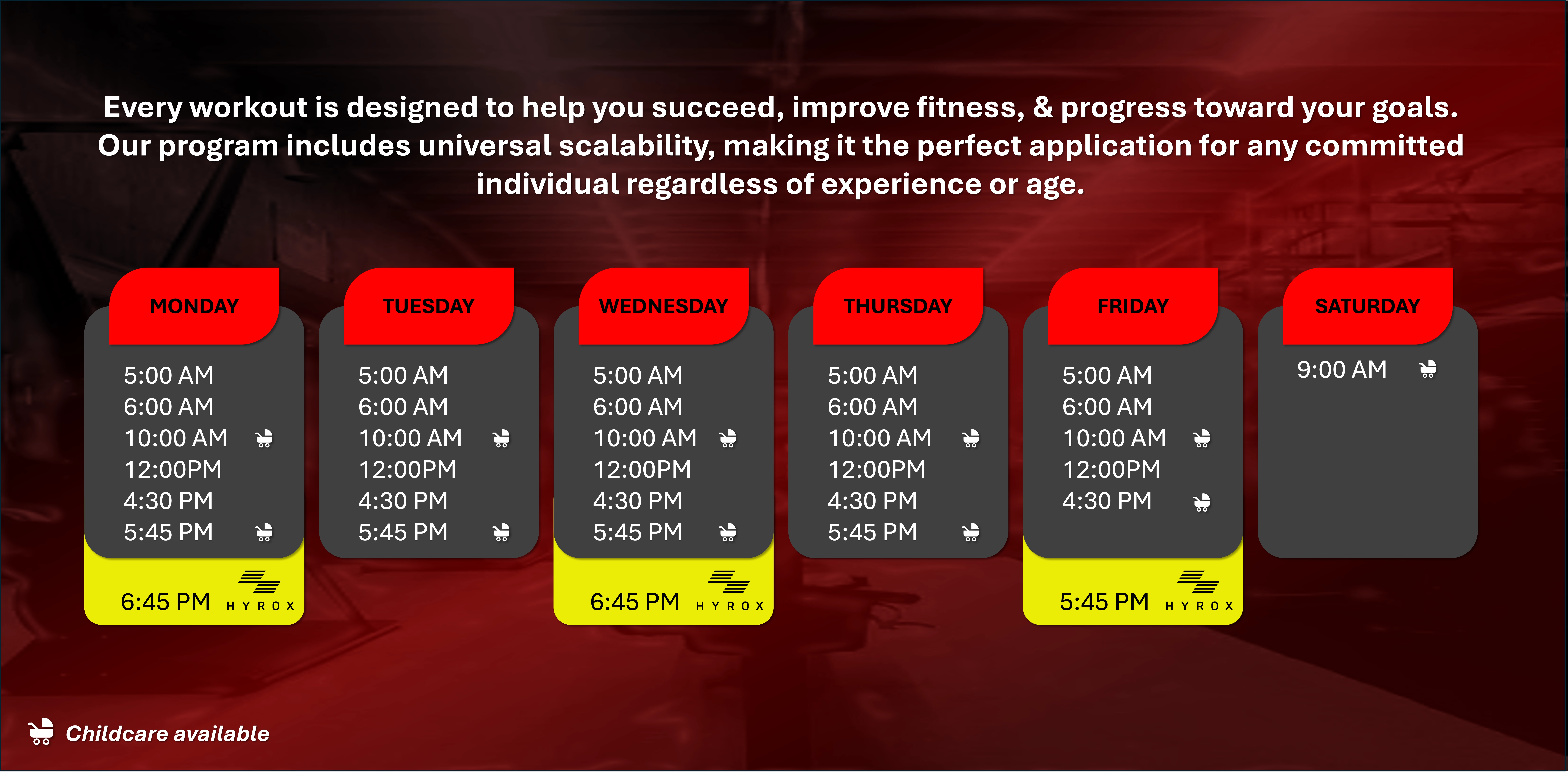 Every workout is designed to help you succeed, improve fitness, & progress toward your goals. Our program includes universal scalability, making it the perfect application for any committed individual regardless of experience or age.

MONDAY
5:00 AM
6:00 AM
10:00 AM
12:00PM
4:30 PM
5:45 PM
6:45 PM HYROX

TUESDAY
5:00 AM
6:00 AM
10:00 AM
12:00PM
4:30 PM
5:45 PM

WEDNESDAY
5:00 AM
6:00 AM
10:00 AM
12:00PM
4:30 PM
5:45 PM
6:45 PM HYROX

THURSDAY
5:00 AM
6:00 AM
10:00 AM
12:00PM
4:30 PM
5:45 PM

FRIDAY
5:00 AM
6:00 AM
10:00 AM
12:00PM
4:30 PM
5:45 PM HYROX

SATURDAY
9:00 AM

Childcare available